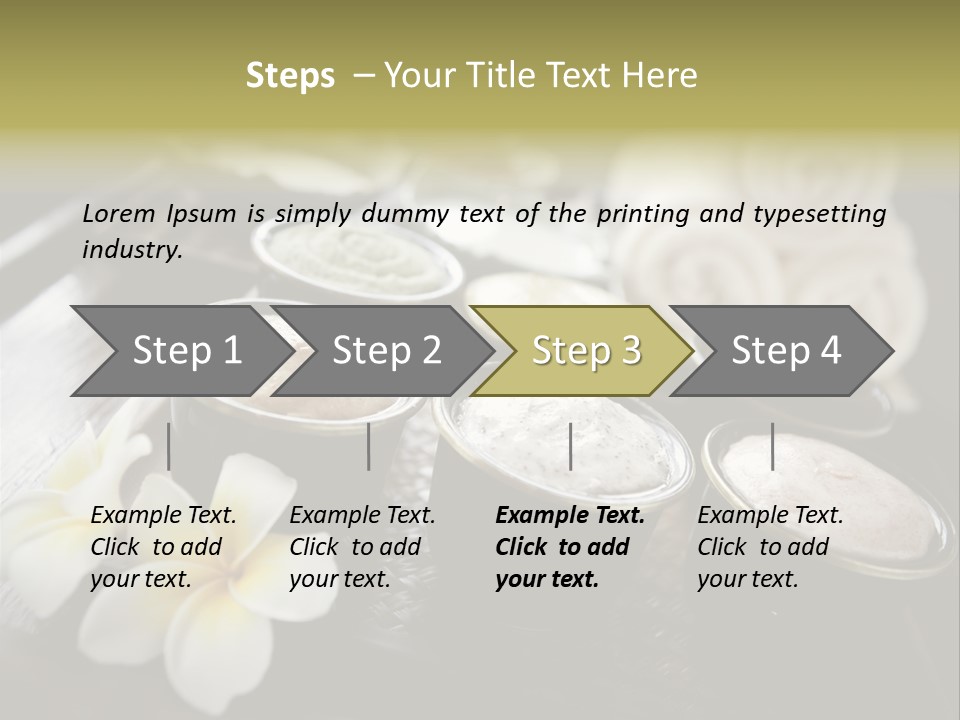 Steps – Your Title Text Here

Lorem Ipsum is simply dummy text of the printing and typesetting industry.

Step 1

Step 2

Step 3

Step 4

Example Text. Click to add your text.

Example Text. Click to add your text.

Example Text. Click to add your text.

Example Text. Click to add your text.